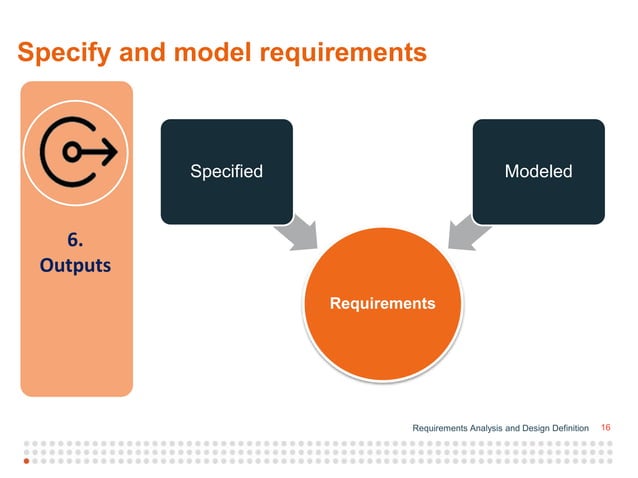 Specify and model requirements

6.
Outputs

Specified

Modeled

Requirements

Requirements Analysis and Design Definition 16